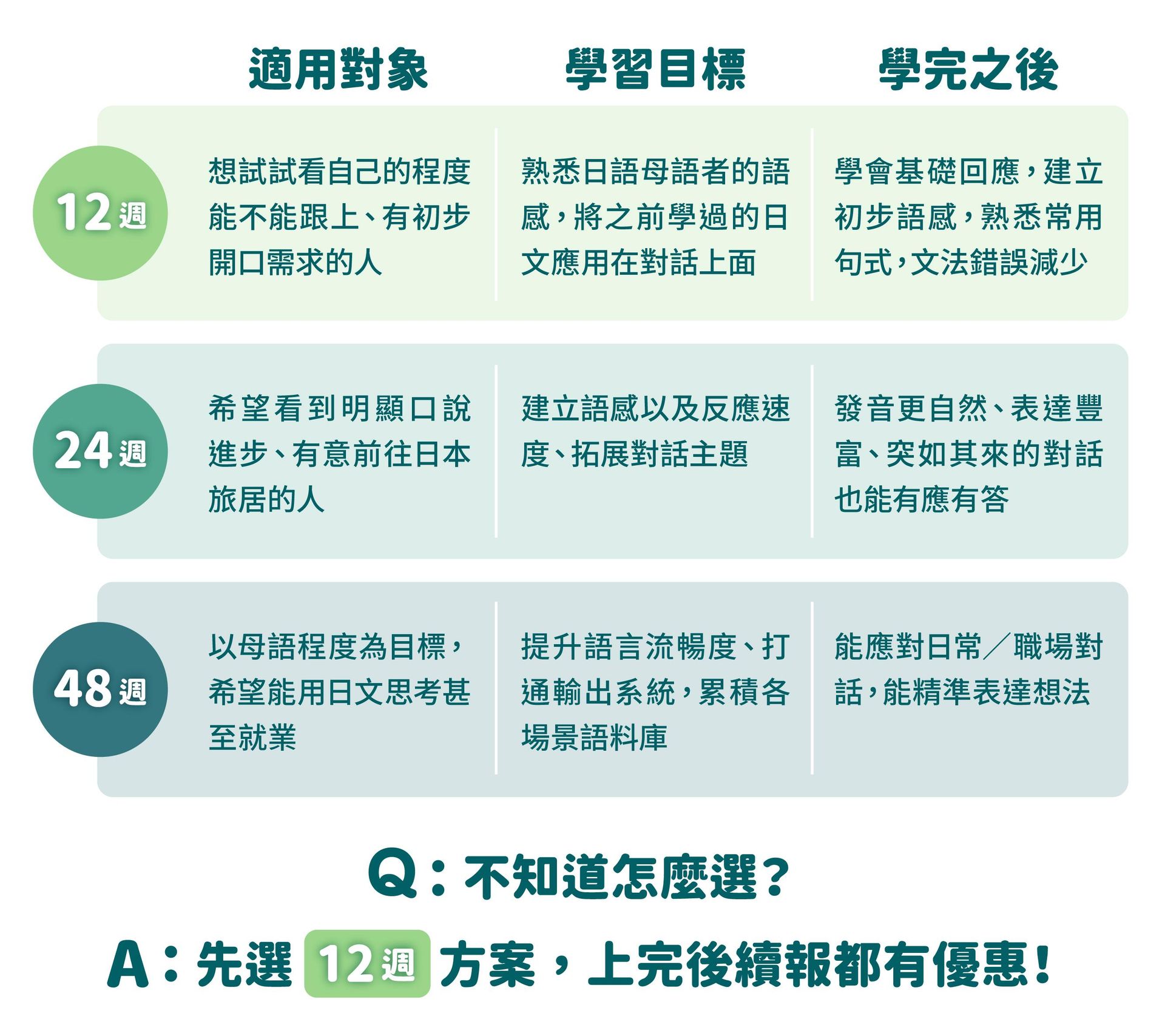 |  | 適用對象 | 學習目標 | 學完之後 |
|---|---|---|---|
| 12週 | 想試試看自己的程度能不能跟上、有初步開口需求的人 | 熟悉日語母語者的語感，將之前學過的日文應用在對話上面 | 學會基礎回應，建立初步語感，熟悉常用句式，文法錯誤減少 |
| 24週 | 希望看到明顯口說進步、有意前往日本旅居的人 | 建立語感以及反應速度、拓展對話主題 | 發音更自然、表達豐富、突如其來的對話也能有應有答 |
| 48週 | 以母語程度為目標，希望能用日文思考甚至就業 | 提升語言流暢度、打通輸出系統，累積各場景語料庫 | 能應對日常／職場對話，能精準表達想法 |

Q：不知道怎麼選？

A：先選 12週 方案，上完後續報都有優惠！